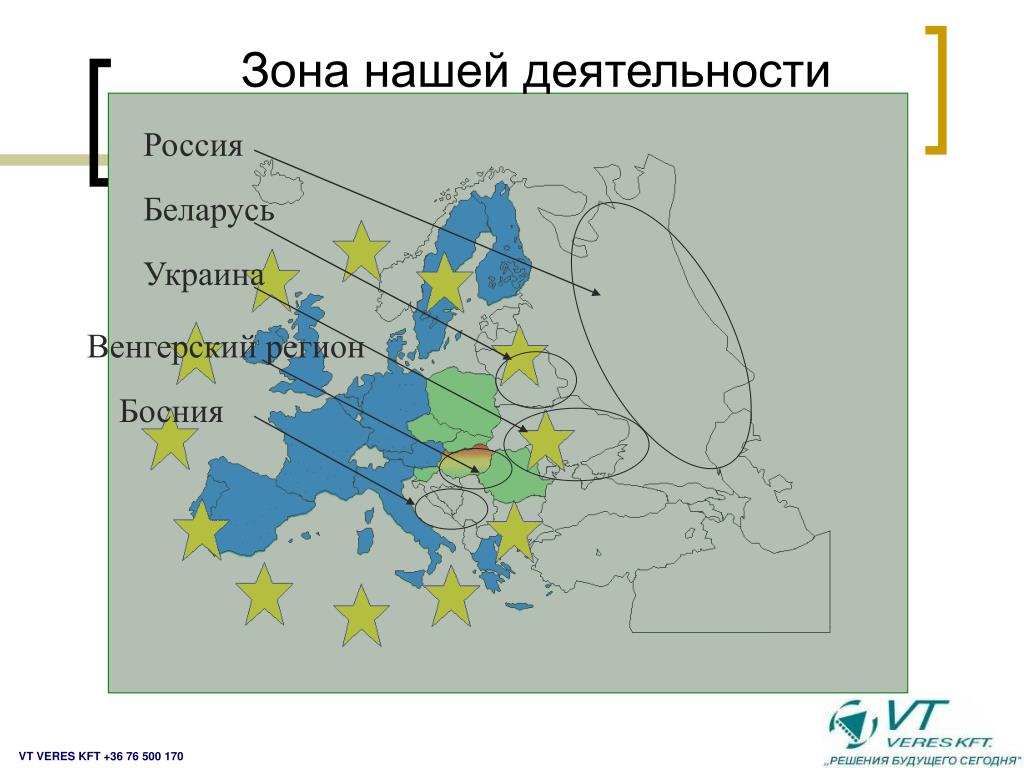 Зона нашей деятельности

Россия

Беларусь

Украина

Венгерский регион

Босния

VT VERES KFT +36 76 500 170

VT
VERES KFT.
„РЕШЕНИЯ БУДУЩЕГО СЕГОДНЯ"